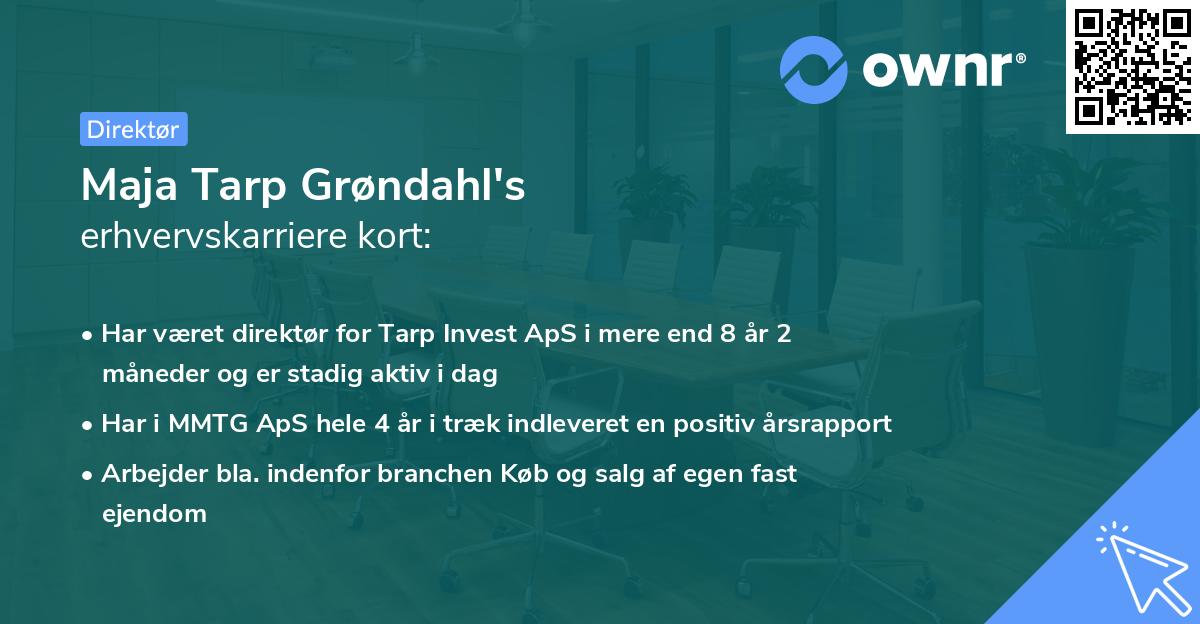 ownr®

Direktør

Maja Tarp Grøndahl's
erhvervskarriere kort:

• Har været direktør for Tarp Invest ApS i mere end 8 år 2 måneder og er stadig aktiv i dag
• Har i MMTG ApS hele 4 år i træk indleveret en positiv årsrapport
• Arbejder bla. indenfor branchen Køb og salg af egen fast ejendom